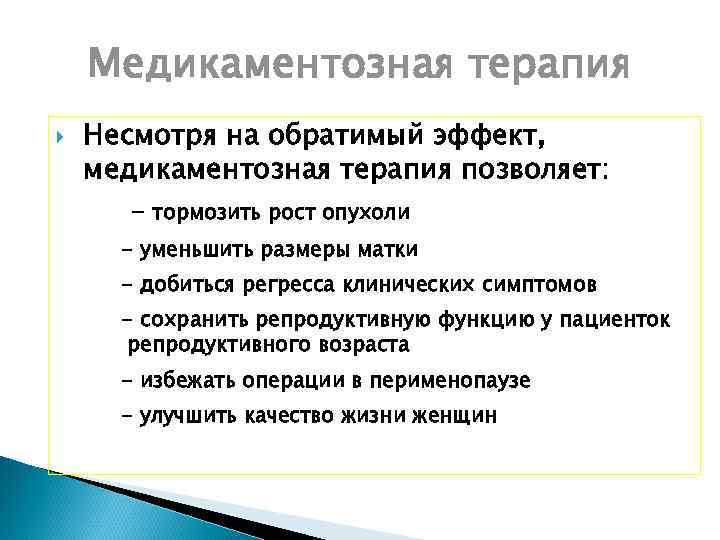 Медикаментозная терапия

Несмотря на обратимый эффект, медикаментозная терапия позволяет:

– тормозить рост опухоли

– уменьшить размеры матки

– добиться регресса клинических симптомов

– сохранить репродуктивную функцию у пациенток репродуктивного возраста

– избежать операции в перименопаузе

– улучшить качество жизни женщин